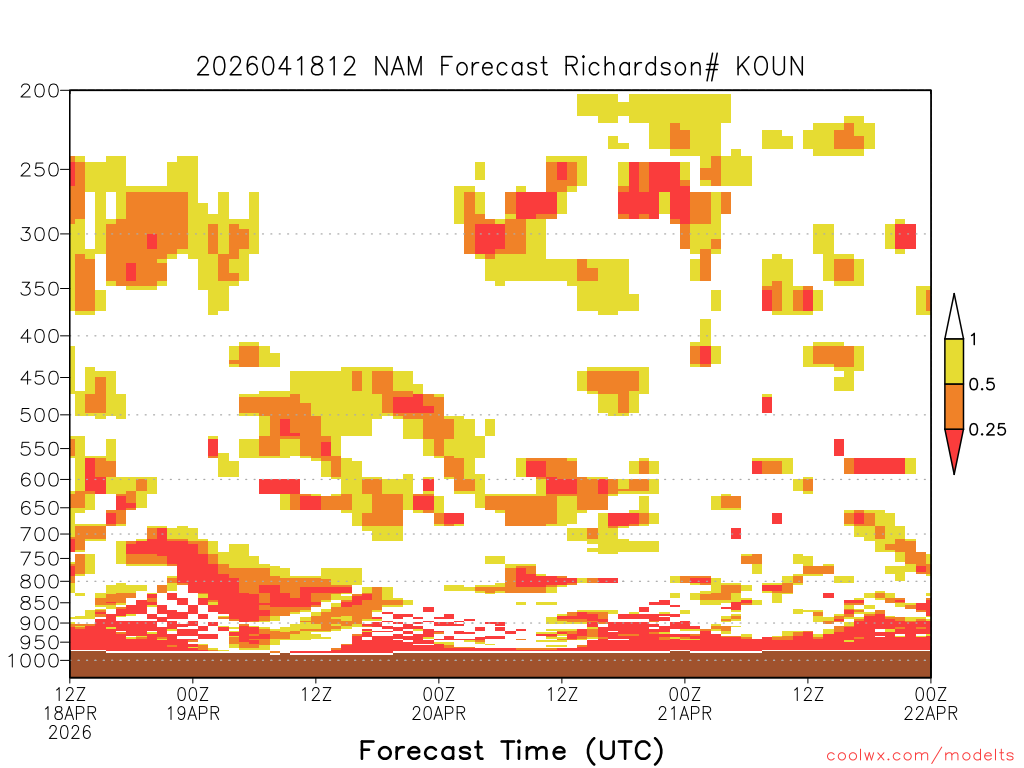 2026041812 NAM Forecast Richardson# KOUN

200
250
300
350
400
450
500
550
600
650
700
750
800
850
900
950
1000

1
0.5
0.25

12Z
18APR
2026
00Z
19APR
12Z
00Z
20APR
12Z
00Z
21APR
12Z
00Z
22APR

Forecast Time (UTC)

coolwx.com/modelts